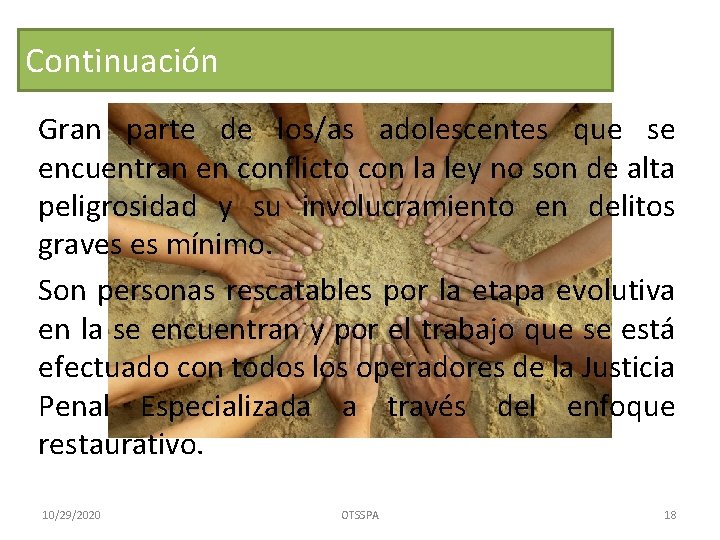 Continuación

Gran parte de los/as adolescentes que se encuentran en conflicto con la ley no son de alta peligrosidad y su involucramiento en delitos graves es mínimo.

Son personas rescatables por la etapa evolutiva en la se encuentran y por el trabajo que se está efectuado con todos los operadores de la Justicia Penal Especializada a través del enfoque restaurativo.

10/29/2020 OTSSPA 18